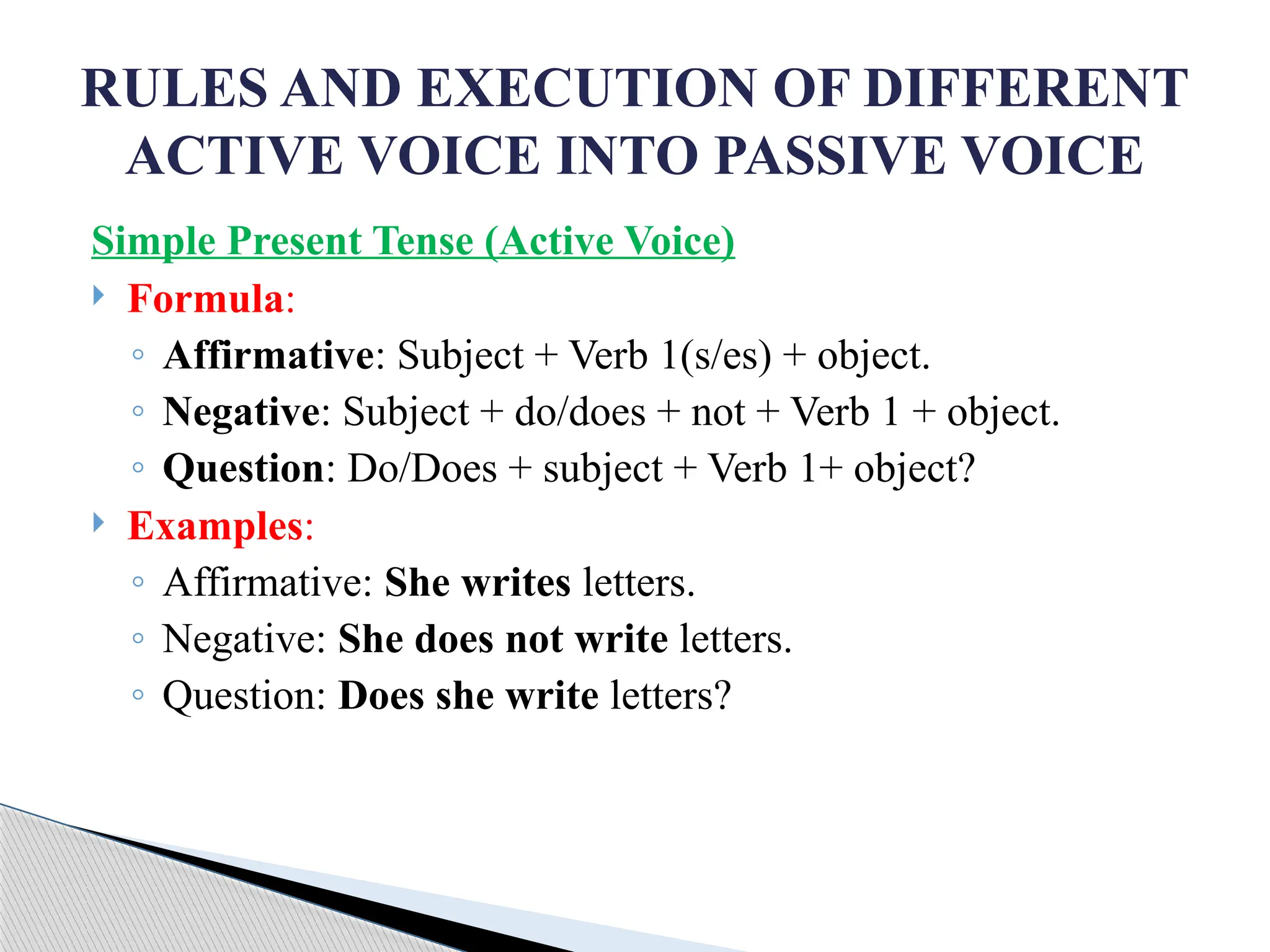 RULES AND EXECUTION OF DIFFERENT ACTIVE VOICE INTO PASSIVE VOICE

Simple Present Tense (Active Voice)

Formula:
Affirmative: Subject + Verb 1(s/es) + object.
Negative: Subject + do/does + not + Verb 1 + object.
Question: Do/Does + subject + Verb 1+ object?

Examples:
Affirmative: She writes letters.
Negative: She does not write letters.
Question: Does she write letters?